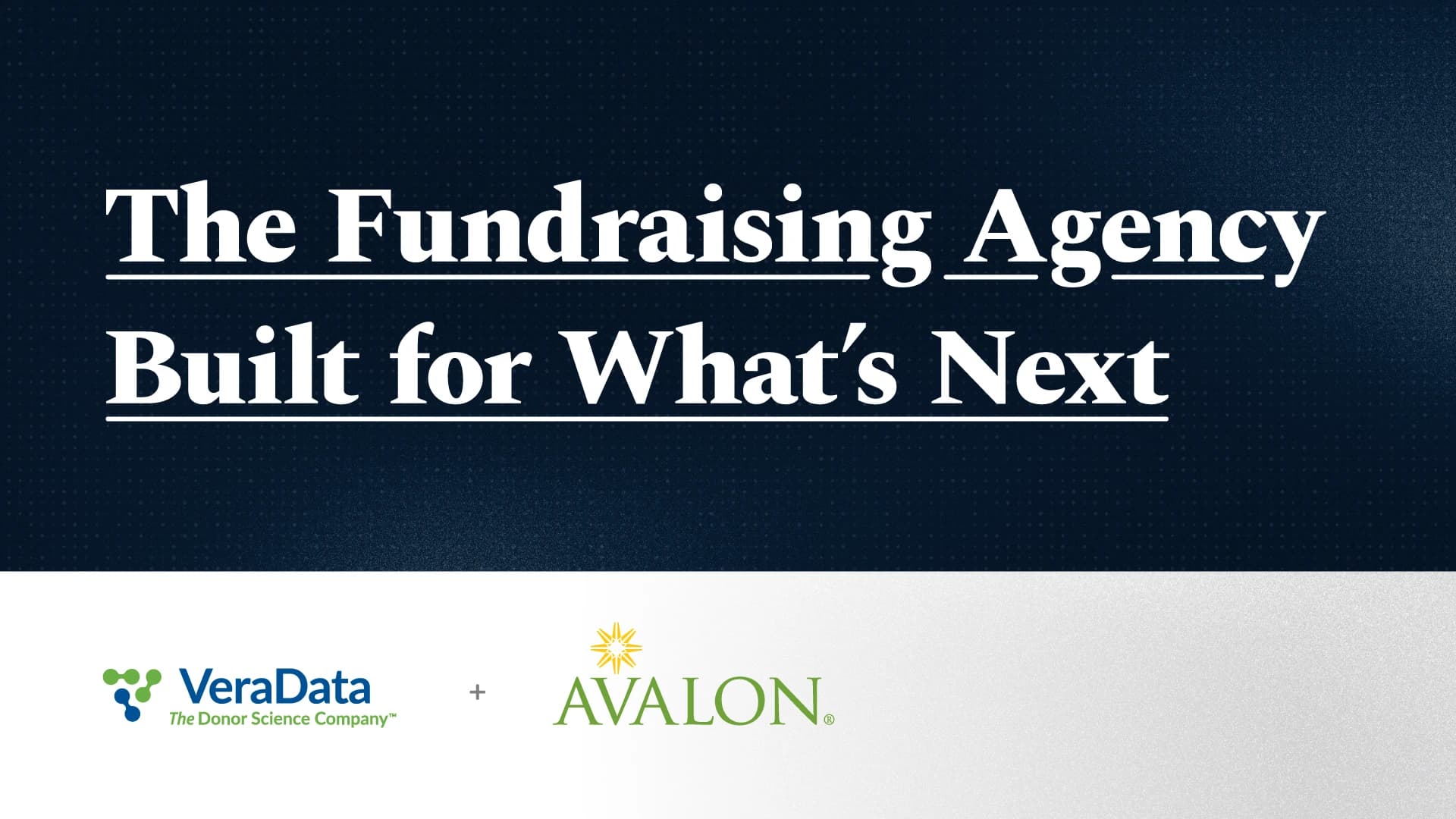 The Fundraising Agency Built for What's Next

VeraData
The Donor Science Company™

+

AVALON®